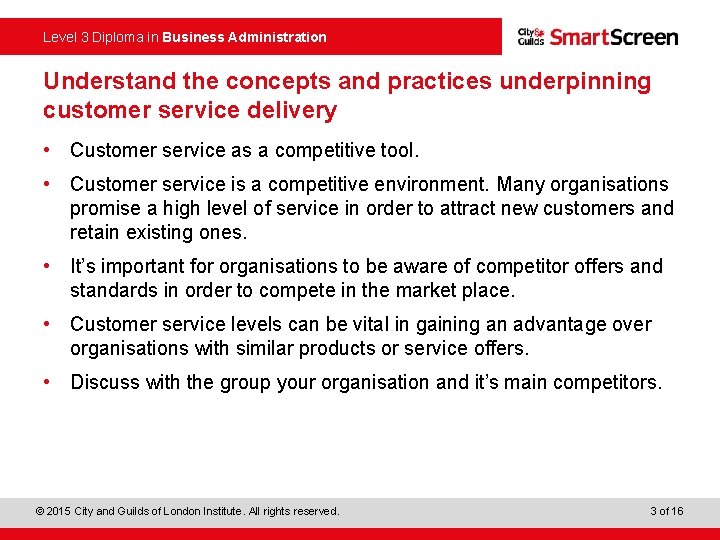 Level 3 Diploma in Business Administration

City & Guilds SmartScreen

Understand the concepts and practices underpinning customer service delivery

• Customer service as a competitive tool.

• Customer service is a competitive environment. Many organisations promise a high level of service in order to attract new customers and retain existing ones.

• It's important for organisations to be aware of competitor offers and standards in order to compete in the market place.

• Customer service levels can be vital in gaining an advantage over organisations with similar products or service offers.

• Discuss with the group your organisation and it's main competitors.

© 2015 City and Guilds of London Institute. All rights reserved.

3 of 16